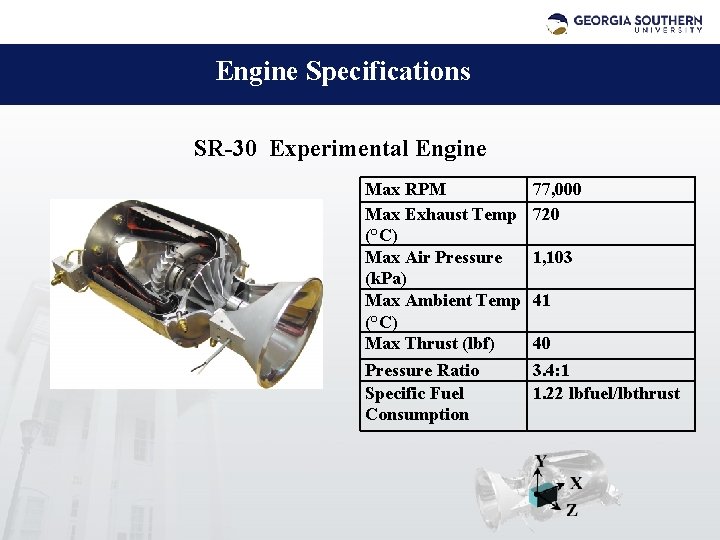 GEORGIA SOUTHERN UNIVERSITY

Engine Specifications

SR-30 Experimental Engine

| Max RPM | 77,000 |
|---|---|
| Max Exhaust Temp (°C) | 720 |
| Max Air Pressure (kPa) | 1,103 |
| Max Ambient Temp (°C) | 41 |
| Max Thrust (lbf) | 40 |
| Pressure Ratio | 3.4:1 |
| Specific Fuel Consumption | 1.22 lbfuel/lbthrust |

Y
X
Z